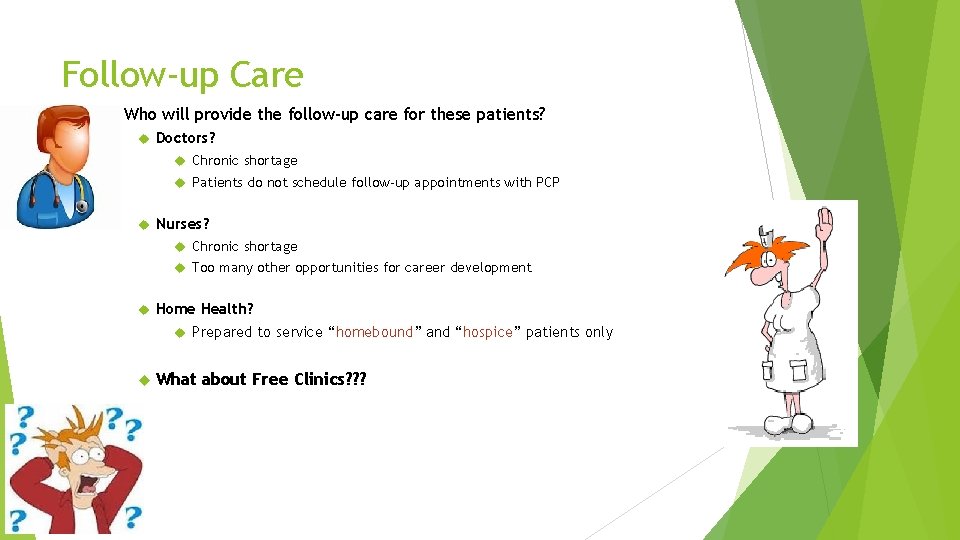 Follow-up Care

Who will provide the follow-up care for these patients?

Doctors?

Chronic shortage

Patients do not schedule follow-up appointments with PCP

Nurses?

Chronic shortage

Too many other opportunities for career development

Home Health?

Prepared to service “homebound” and “hospice” patients only

What about Free Clinics???